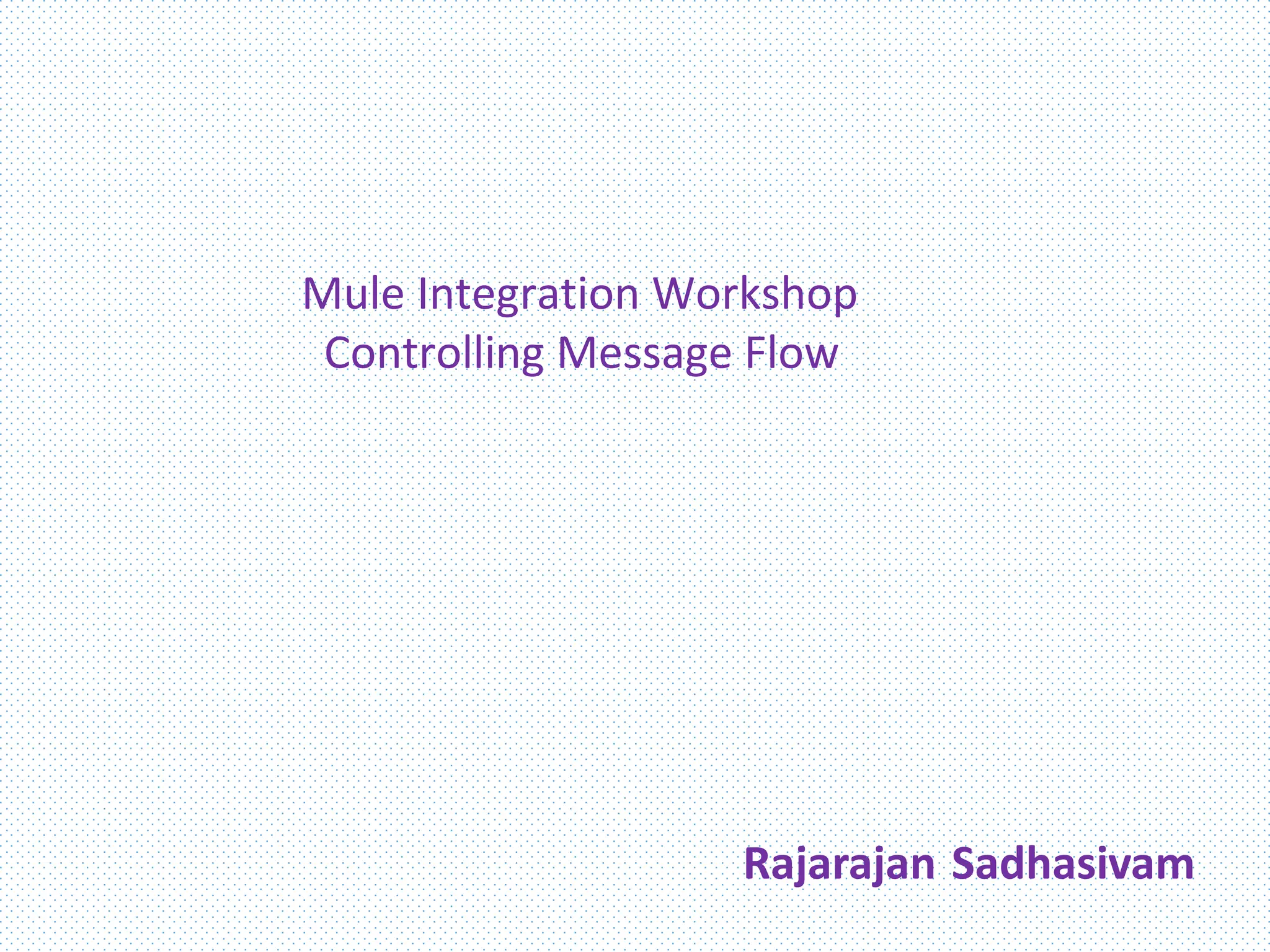 Mule Integration Workshop
Controlling Message Flow

Rajarajan Sadhasivam